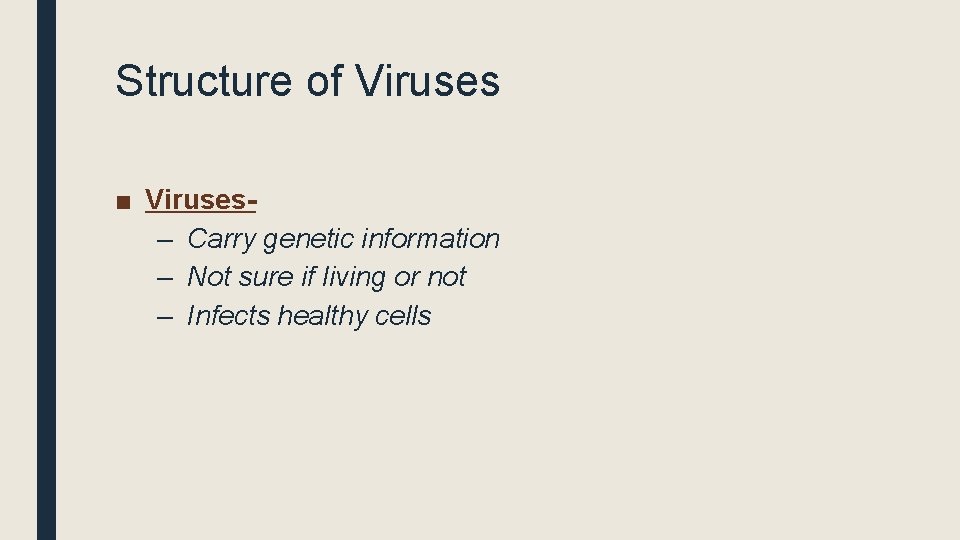 Structure of Viruses

■ Viruses-
– Carry genetic information
– Not sure if living or not
– Infects healthy cells